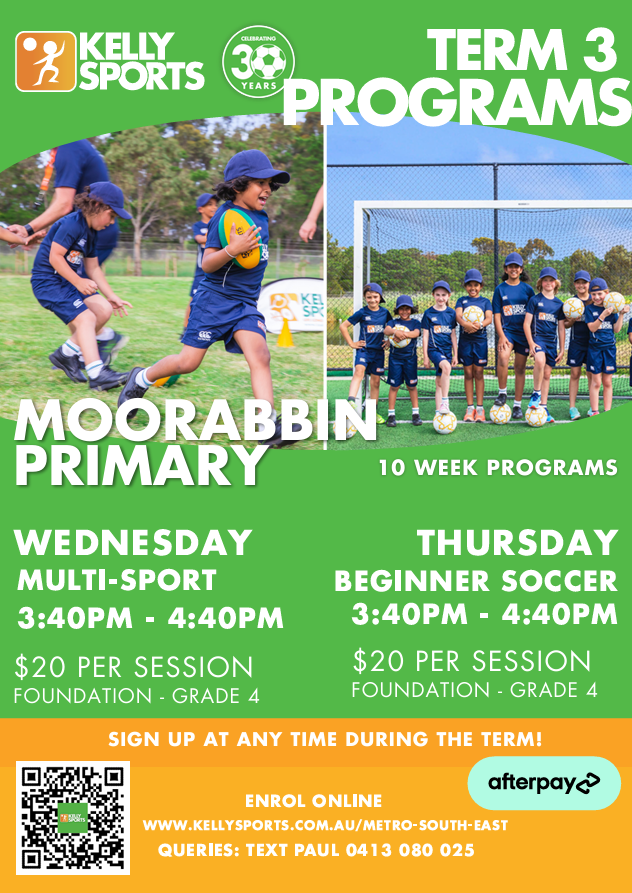 KELLY SPORTS

CELEBRATING 30 YEARS

TERM 3 PROGRAMS

MOORABBIN PRIMARY

10 WEEK PROGRAMS

WEDNESDAY
MULTI-SPORT
3:40PM - 4:40PM

$20 PER SESSION
FOUNDATION - GRADE 4

THURSDAY
BEGINNER SOCCER
3:40PM - 4:40PM

$20 PER SESSION
FOUNDATION - GRADE 4

SIGN UP AT ANY TIME DURING THE TERM!

afterpay

ENROL ONLINE
WWW.KELLYSPORTS.COM.AU/METRO-SOUTH-EAST
QUERIES: TEXT PAUL 0413 080 025